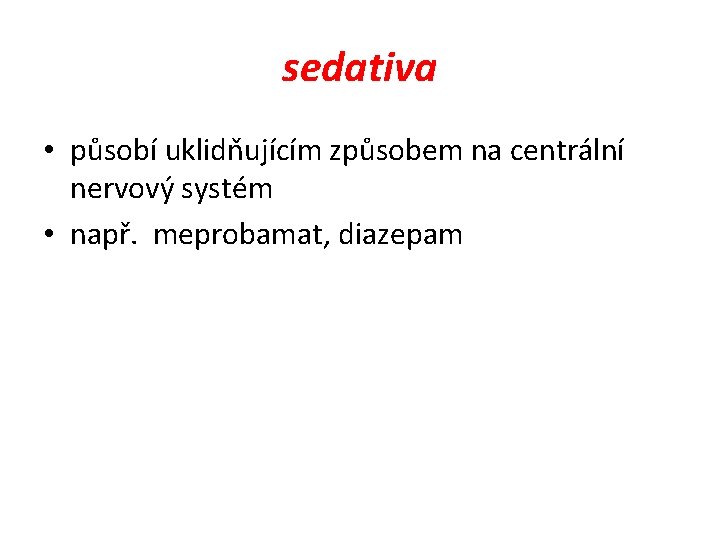 sedativa

• působí uklidňujícím způsobem na centrální nervový systém
• např. meprobamat, diazepam